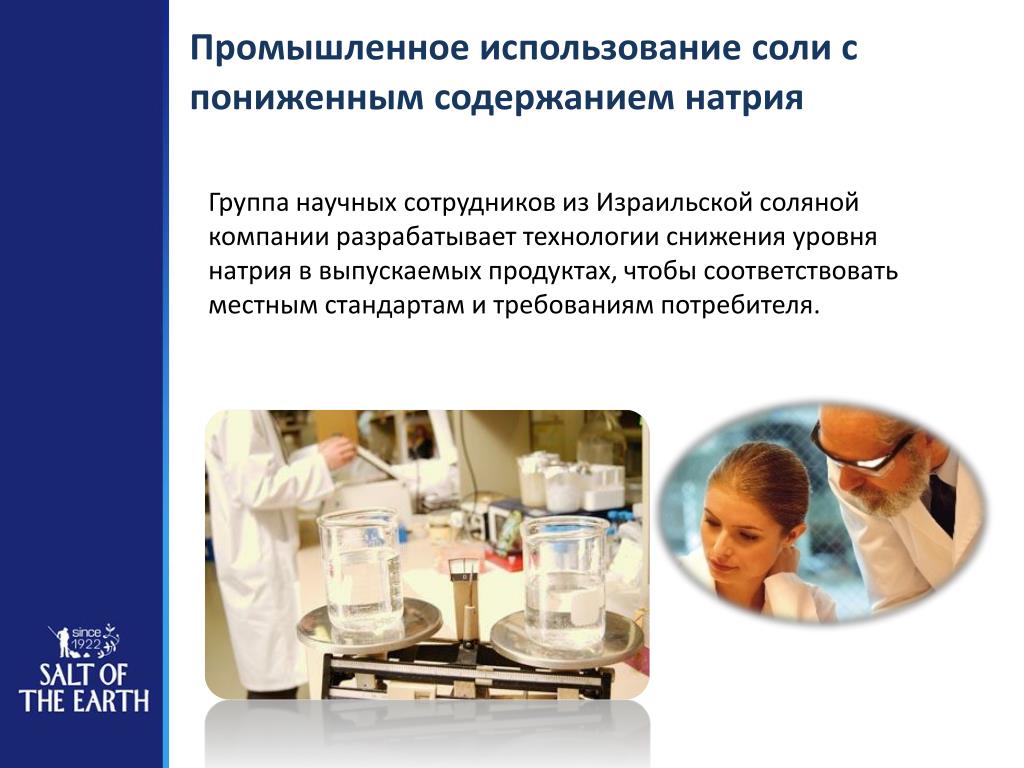 Промышленное использование соли с пониженным содержанием натрия

Группа научных сотрудников из Израильской соляной компании разрабатывает технологии снижения уровня натрия в выпускаемых продуктах, чтобы соответствовать местным стандартам и требованиям потребителя.

since 1922
SALT OF
THE EARTH